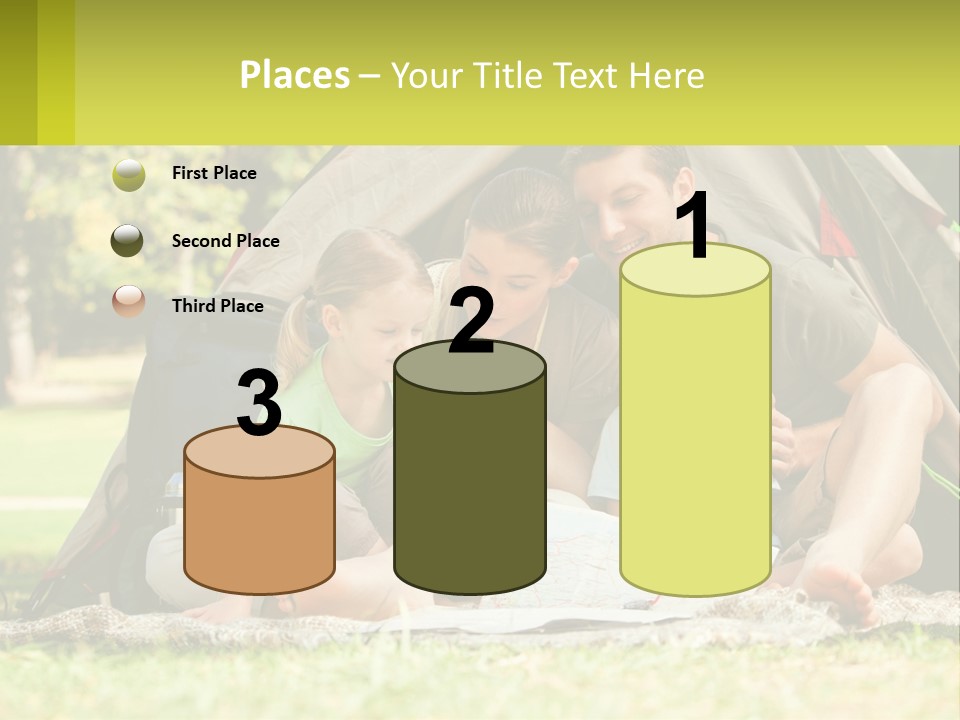 Places – Your Title Text Here

First Place

Second Place

Third Place

3

2

1